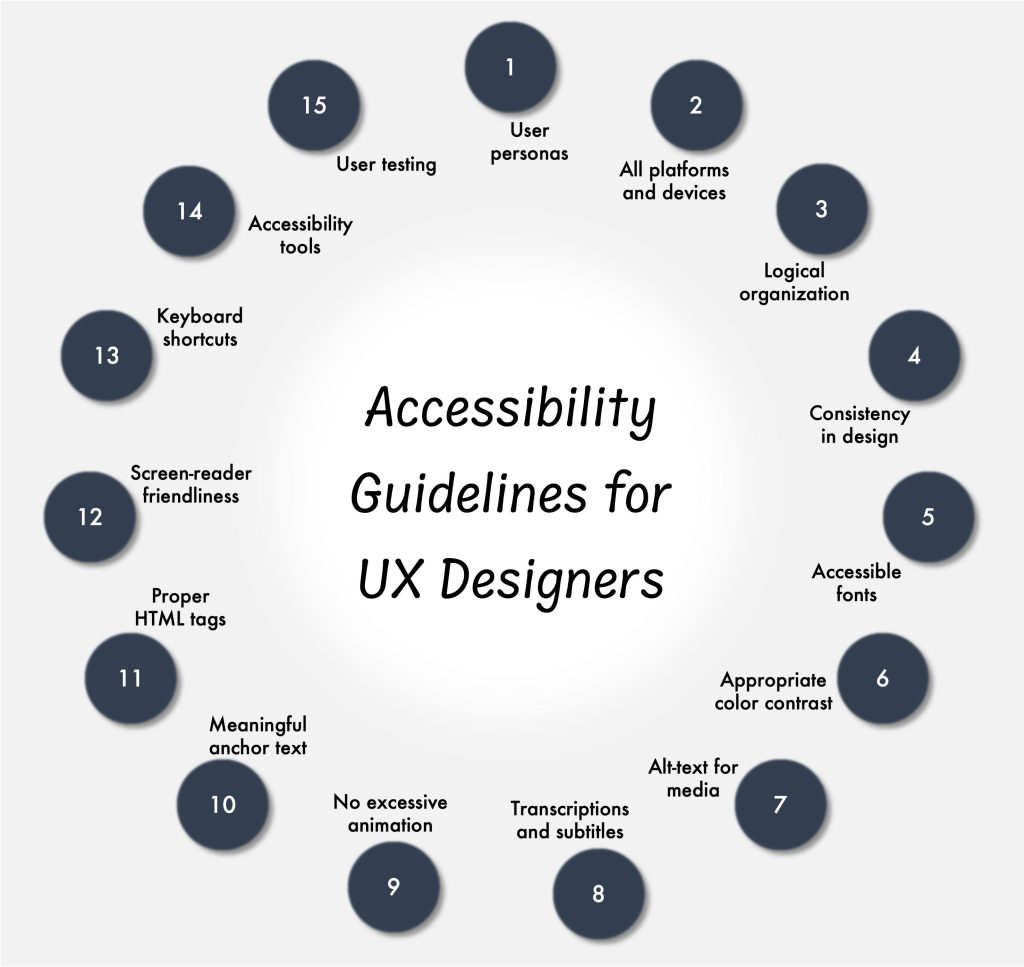 Accessibility Guidelines for UX Designers

1
User personas

2
All platforms and devices

3
Logical organization

4
Consistency in design

5
Accessible fonts

6
Appropriate color contrast

7
Alt-text for media

8
Transcriptions and subtitles

9
No excessive animation

10
Meaningful anchor text

11
Proper HTML tags

12
Screen-reader friendliness

13
Keyboard shortcuts

14
Accessibility tools

15
User testing